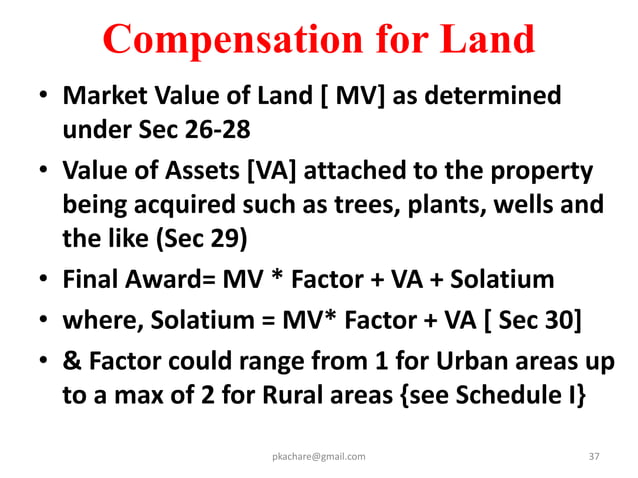 Compensation for Land

• Market Value of Land [ MV] as determined under Sec 26-28

• Value of Assets [VA] attached to the property being acquired such as trees, plants, wells and the like (Sec 29)

• Final Award= MV * Factor + VA + Solatium

• where, Solatium = MV* Factor + VA [ Sec 30]

• & Factor could range from 1 for Urban areas up to a max of 2 for Rural areas {see Schedule I}

pkachare@gmail.com

37